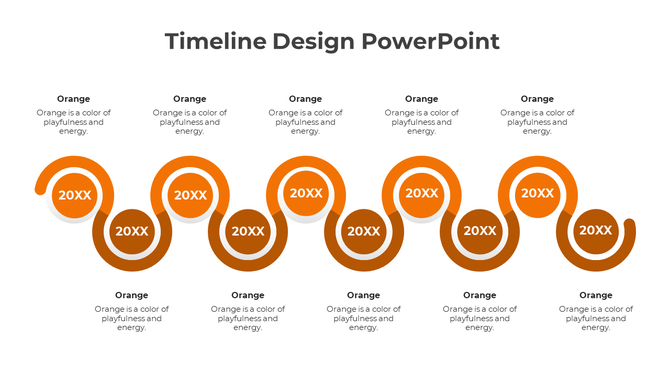 Timeline Design PowerPoint

Orange
Orange is a color of playfulness and energy.

Orange
Orange is a color of playfulness and energy.

Orange
Orange is a color of playfulness and energy.

Orange
Orange is a color of playfulness and energy.

Orange
Orange is a color of playfulness and energy.

20XX

20XX

20XX

20XX

20XX

20XX

20XX

20XX

20XX

20XX

Orange
Orange is a color of playfulness and energy.

Orange
Orange is a color of playfulness and energy.

Orange
Orange is a color of playfulness and energy.

Orange
Orange is a color of playfulness and energy.

Orange
Orange is a color of playfulness and energy.